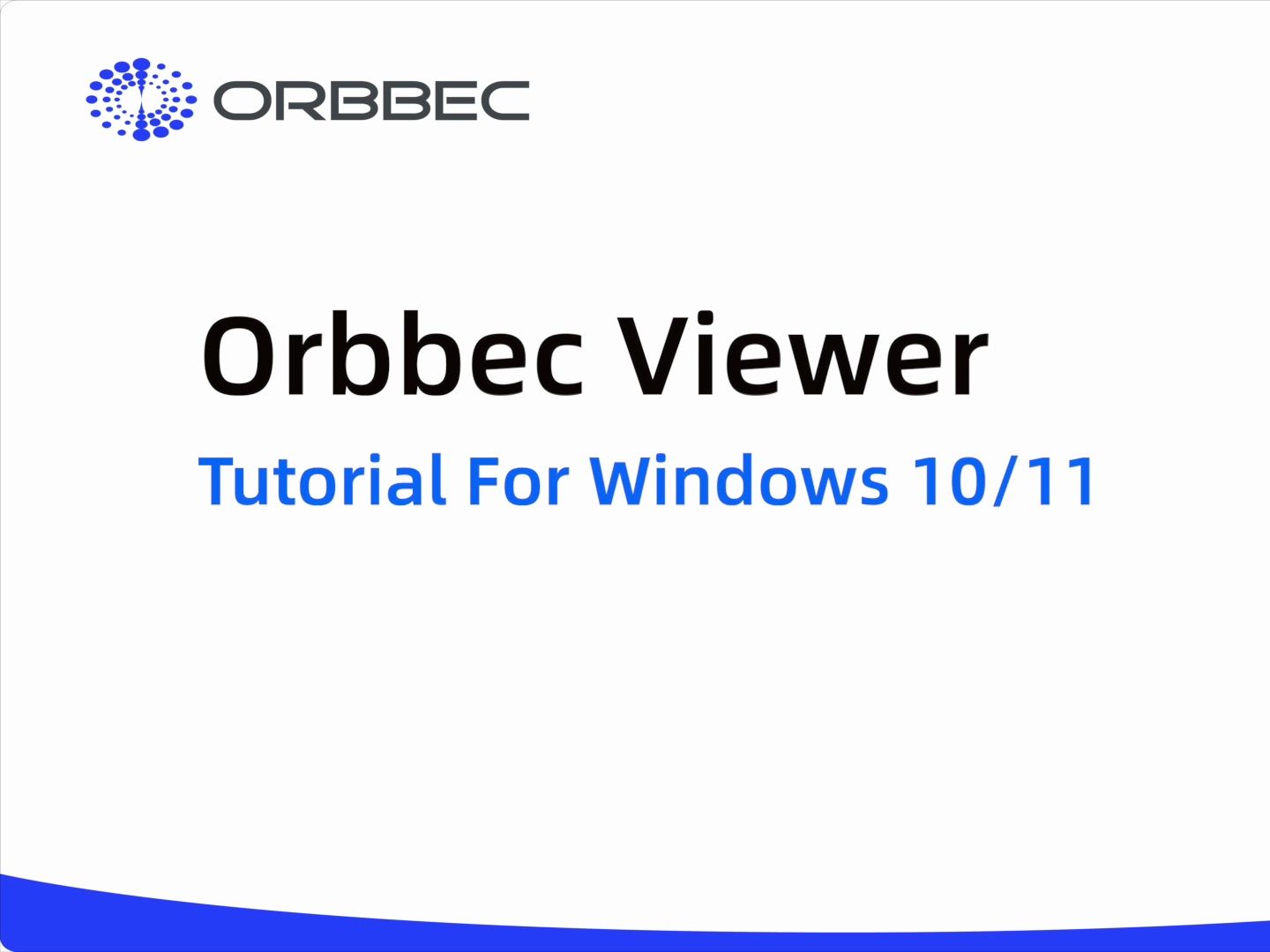 ORBBEC

Orbbec Viewer

Tutorial For Windows 10/11